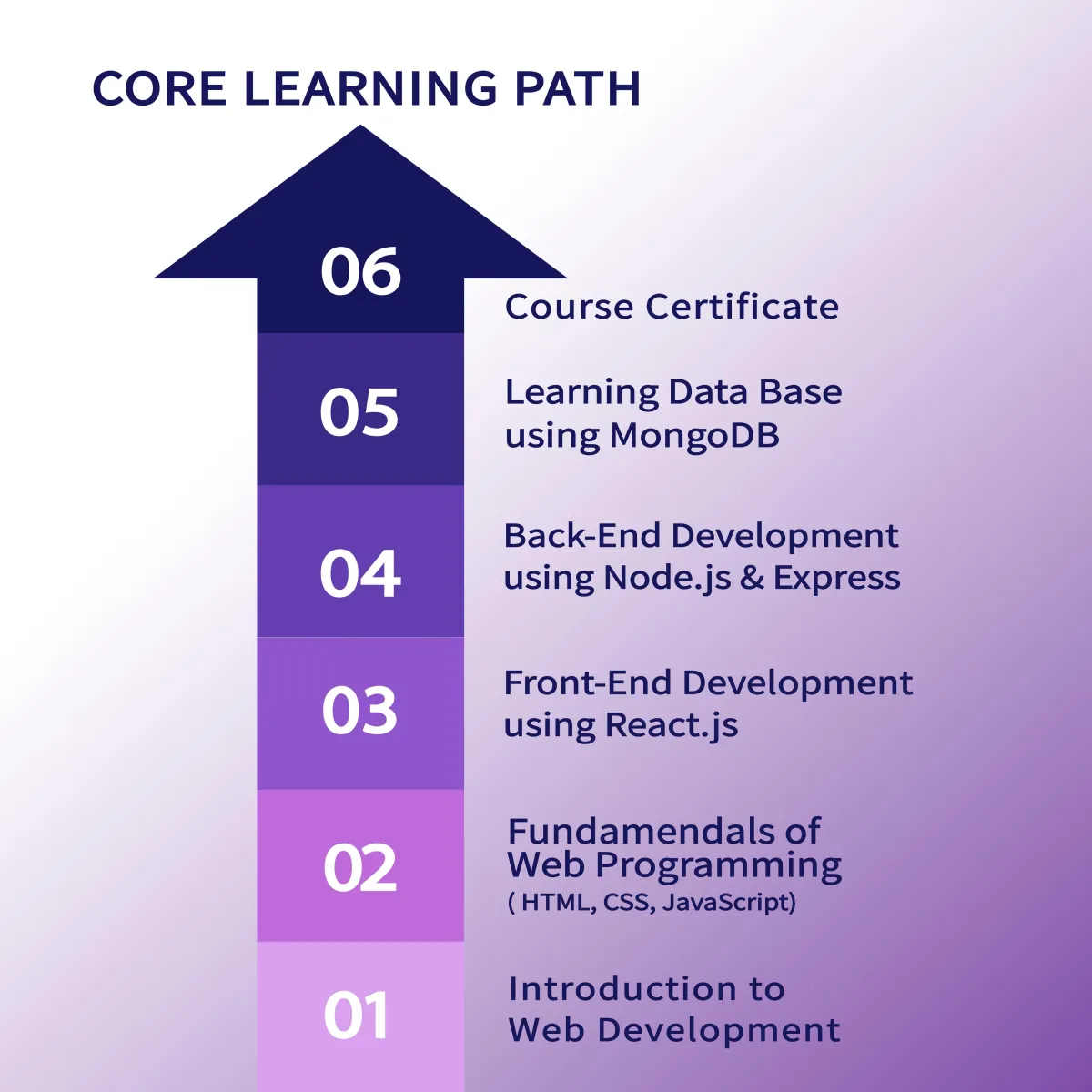 CORE LEARNING PATH

06

Course Certificate

05

Learning Data Base using MongoDB

04

Back-End Development using Node.js & Express

03

Front-End Development using React.js

02

Fundamendals of Web Programming ( HTML, CSS, JavaScript)

01

Introduction to Web Development